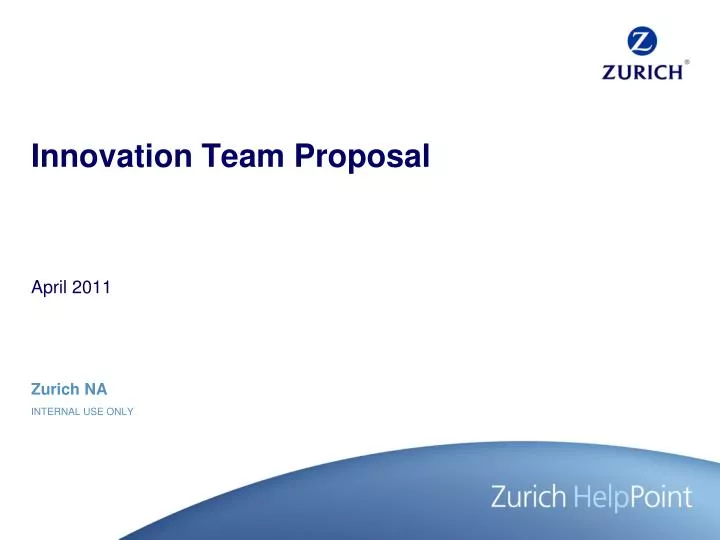 Z
ZURICH®

Innovation Team Proposal

April 2011

Zurich NA

INTERNAL USE ONLY

Zurich HelpPoint